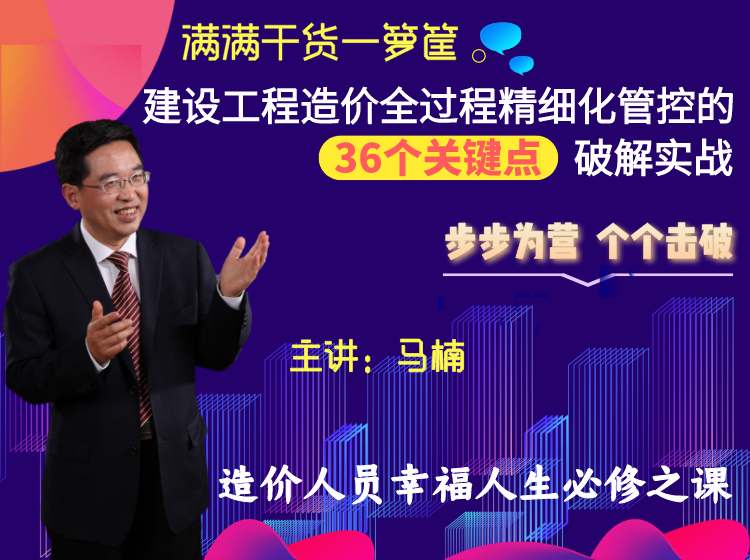 满满干货一箩筐

建设工程造价全过程精细化管控的

36个关键点 破解实战

步步为营 个个击破

主讲：马楠

造价人员幸福人生必修之课